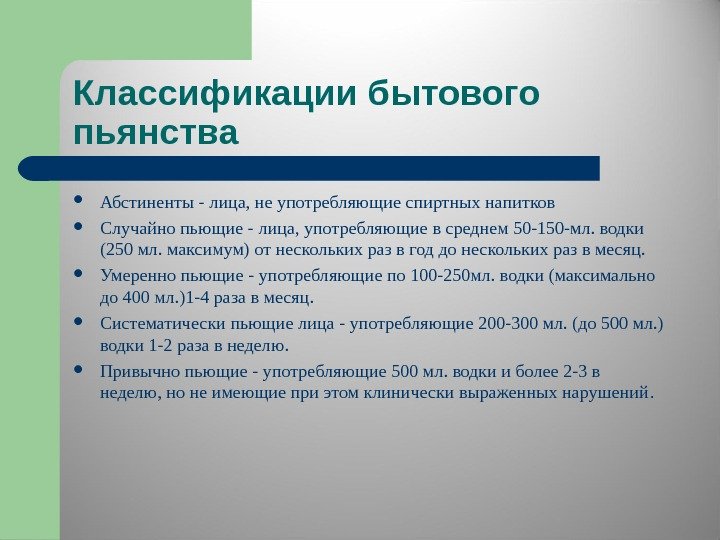 Классификации бытового пьянства

• Абстиненты - лица, не употребляющие спиртных напитков
• Случайно пьющие - лица, употребляющие в среднем 50-150-мл. водки (250 мл. максимум) от нескольких раз в год до нескольких раз в месяц.
• Умеренно пьющие - употребляющие по 100-250мл. водки (максимально до 400 мл.)1-4 раза в месяц.
• Систематически пьющие лица - употребляющие 200-300 мл. (до 500 мл.) водки 1-2 раза в неделю.
• Привычно пьющие - употребляющие 500 мл. водки и более 2-3 в неделю, но не имеющие при этом клинически выраженных нарушений.